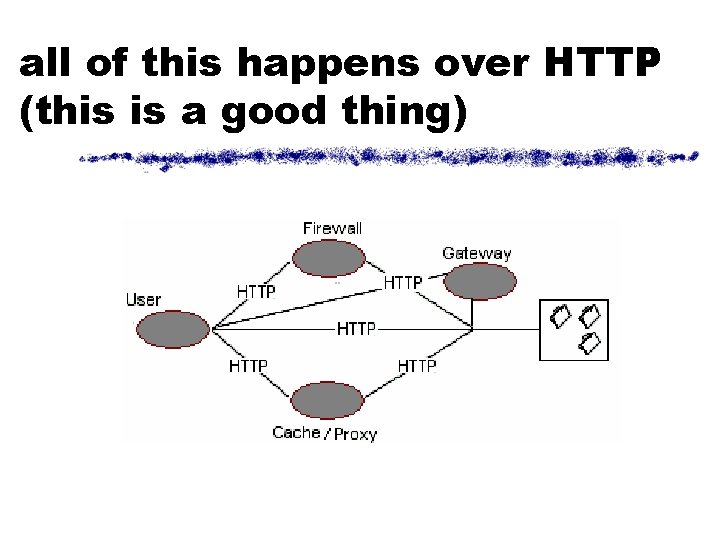 all of this happens over HTTP (this is a good thing)

Firewall
Gateway
User
HTTP
HTTP
HTTP
HTTP
HTTP
Cache / Proxy